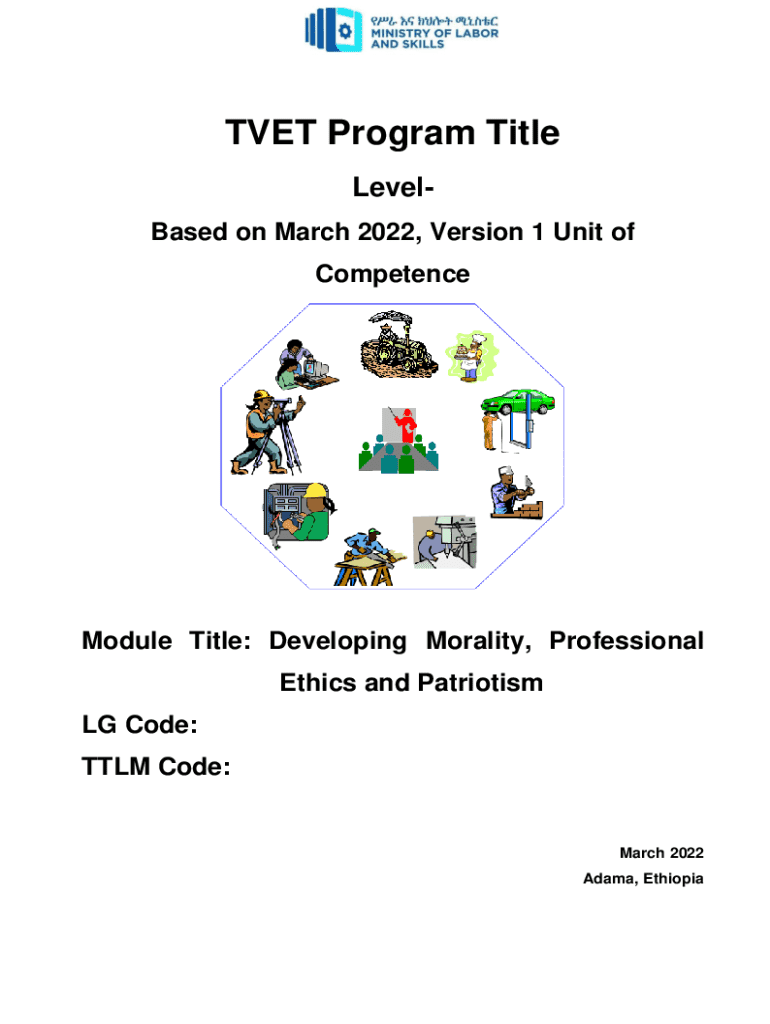 የሥራ እና ክህሎት ሚኒስቴር
MINISTRY OF LABOR AND SKILLS

TVET Program Title

Level-

Based on March 2022, Version 1 Unit of Competence

Module Title: Developing Morality, Professional Ethics and Patriotism

LG Code:

TTLM Code:

March 2022
Adama, Ethiopia